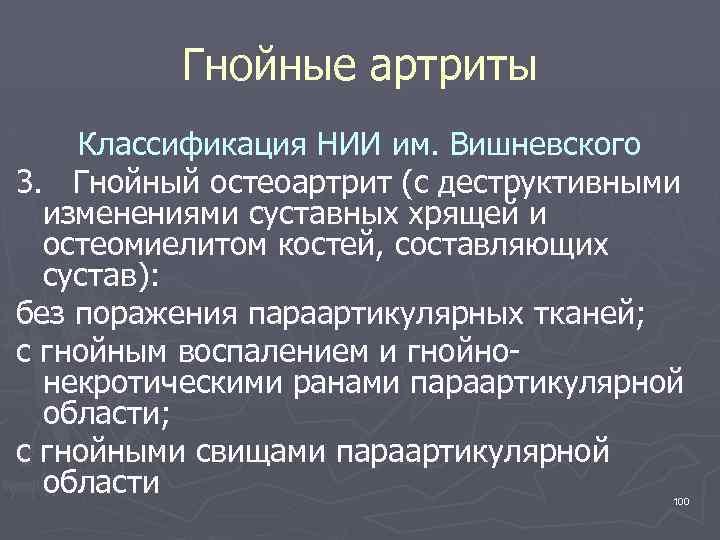 Гнойные артриты

Классификация НИИ им. Вишневского

3. Гнойный остеоартрит (с деструктивными изменениями суставных хрящей и остеомиелитом костей, составляющих сустав):

без поражения параартикулярных тканей;

с гнойным воспалением и гнойно-некротическими ранами параартикулярной области;

с гнойными свищами параартикулярной области

100